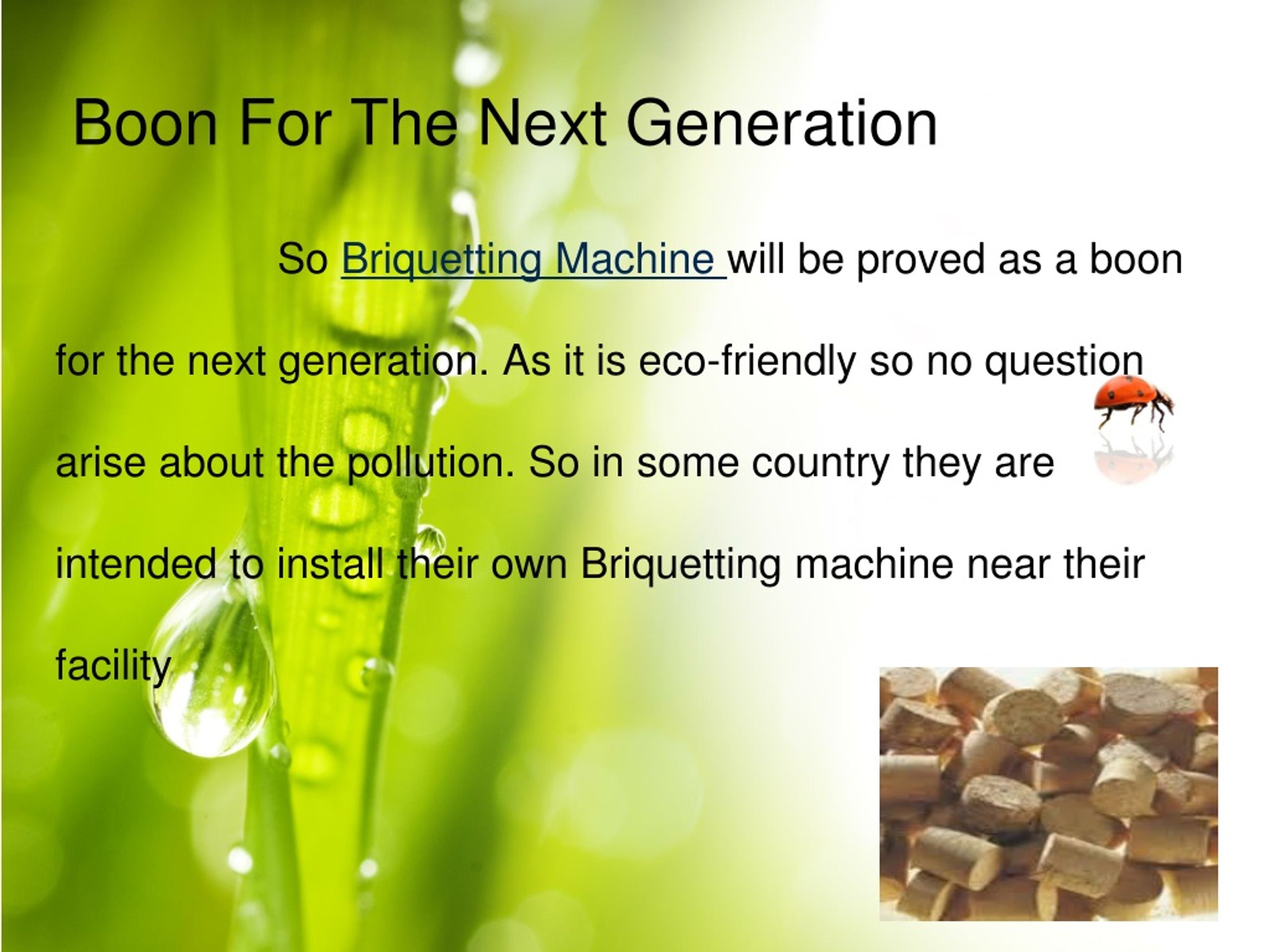 Boon For The Next Generation

So Briquetting Machine will be proved as a boon for the next generation. As it is eco-friendly so no question arise about the pollution. So in some country they are intended to install their own Briquetting machine near their facility